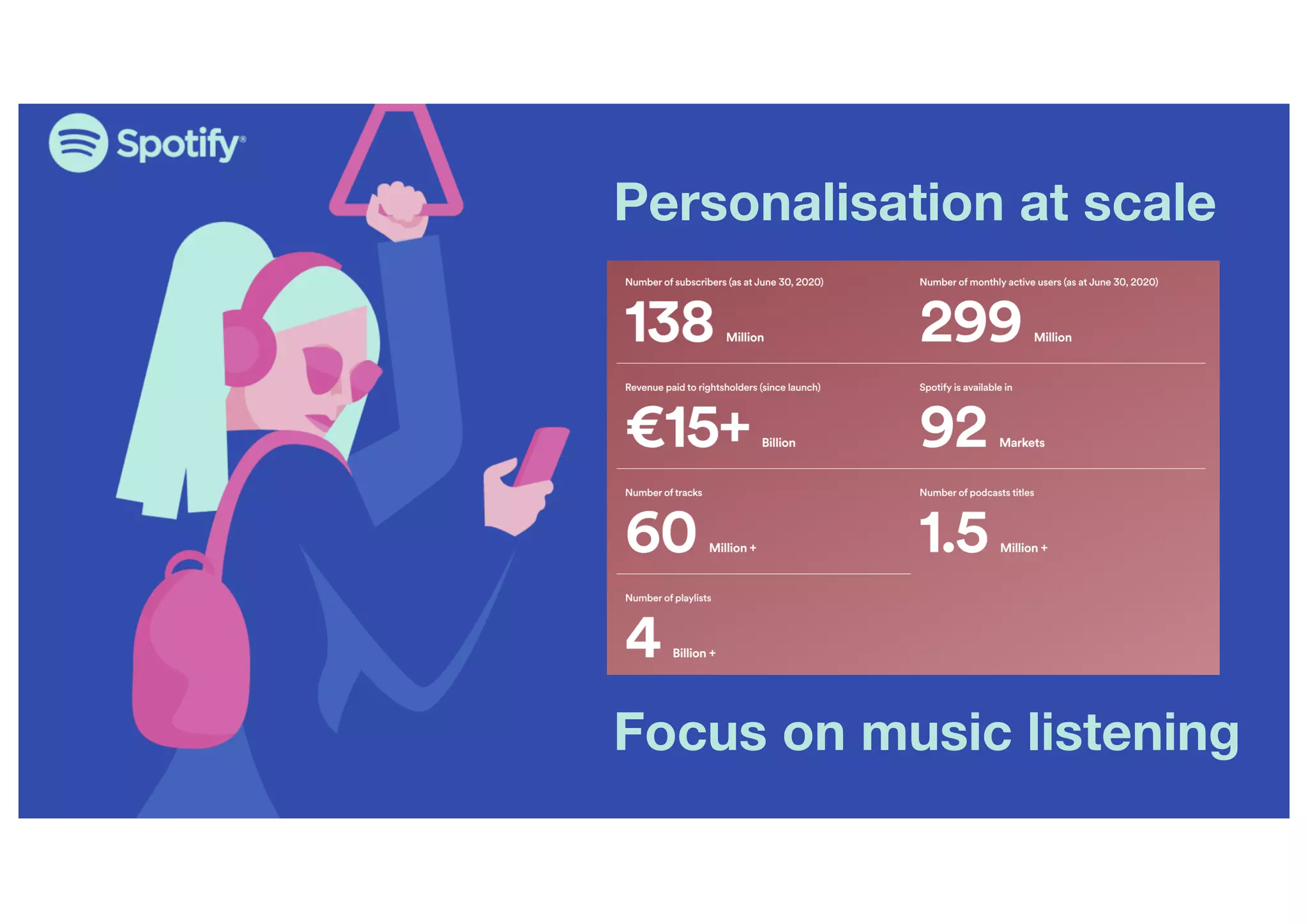 Spotify®

Personalisation at scale

Number of subscribers (as at June 30, 2020)
138 Million

Number of monthly active users (as at June 30, 2020)
299 Million

Revenue paid to rightsholders (since launch)
€15+ Billion

Spotify is available in
92 Markets

Number of tracks
60 Million +

Number of podcasts titles
1.5 Million +

Number of playlists
4 Billion +

Focus on music listening